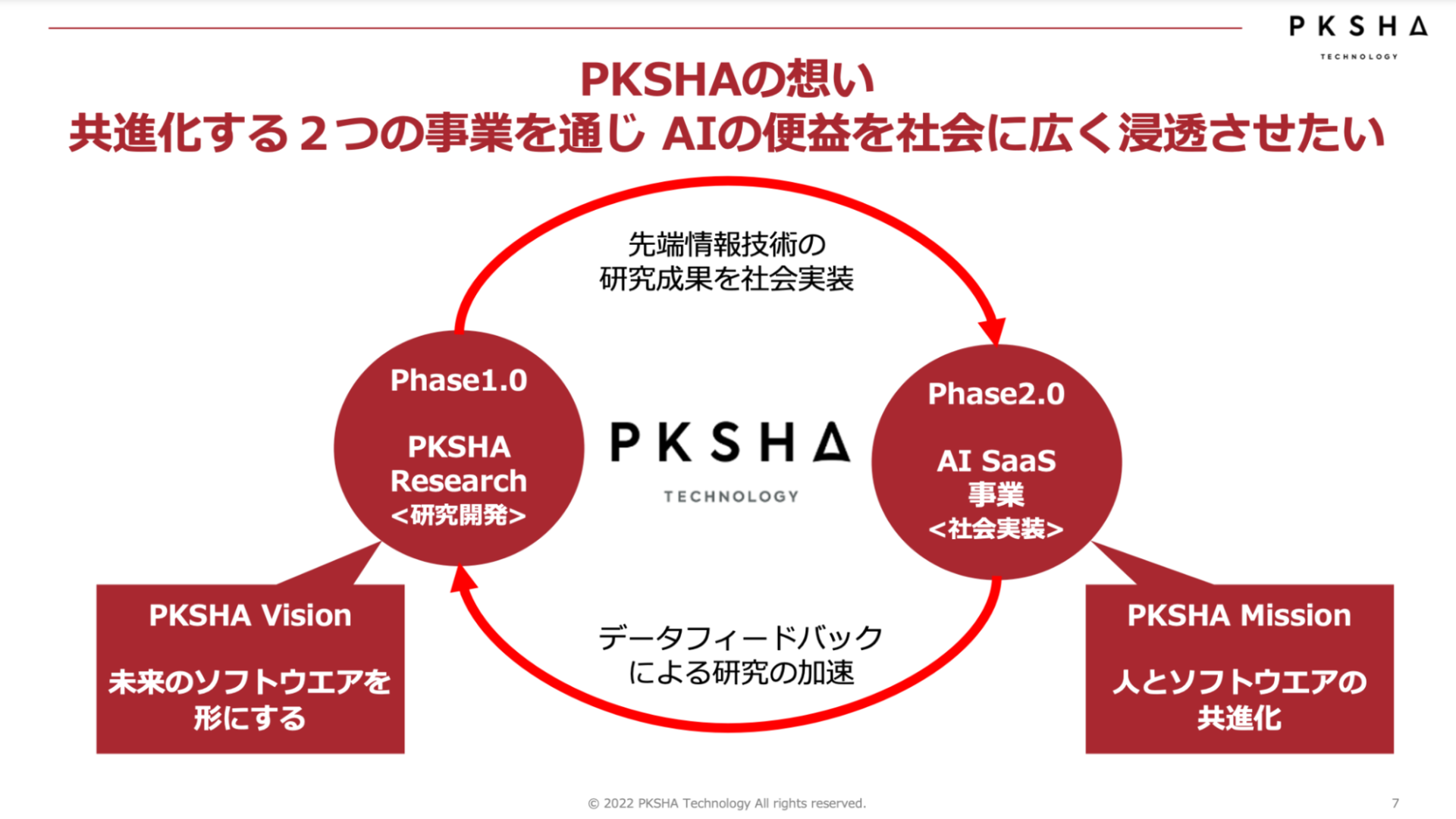 PKSHA TECHNOLOGY

PKSHAの想い
共進化する２つの事業を通じ AIの便益を社会に広く浸透させたい

先端情報技術の
研究成果を社会実装

Phase1.0

PKSHA
Research
<研究開発>

PKSHA TECHNOLOGY

Phase2.0

AI SaaS
事業
<社会実装>

データフィードバック
による研究の加速

PKSHA Vision

未来のソフトウエアを
形にする

PKSHA Mission

人とソフトウエアの
共進化

© 2022 PKSHA Technology All rights reserved.

7